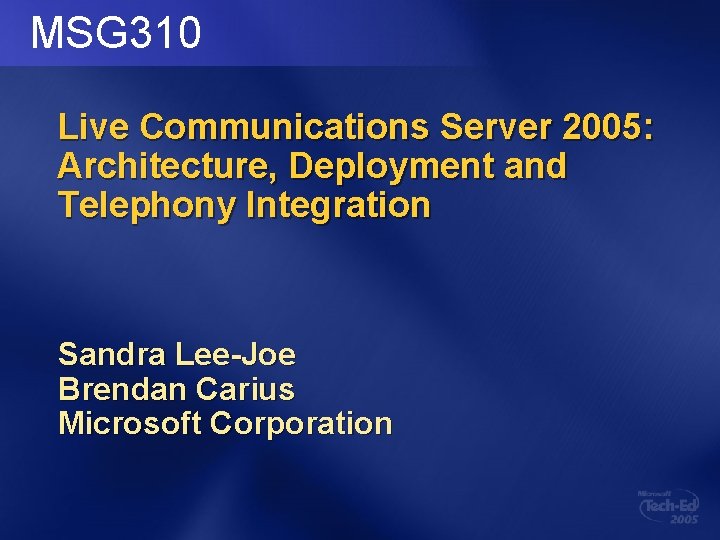 MSG310

Live Communications Server 2005: Architecture, Deployment and Telephony Integration

Sandra Lee-Joe
Brendan Carius
Microsoft Corporation

Microsoft
Tech·Ed
2005